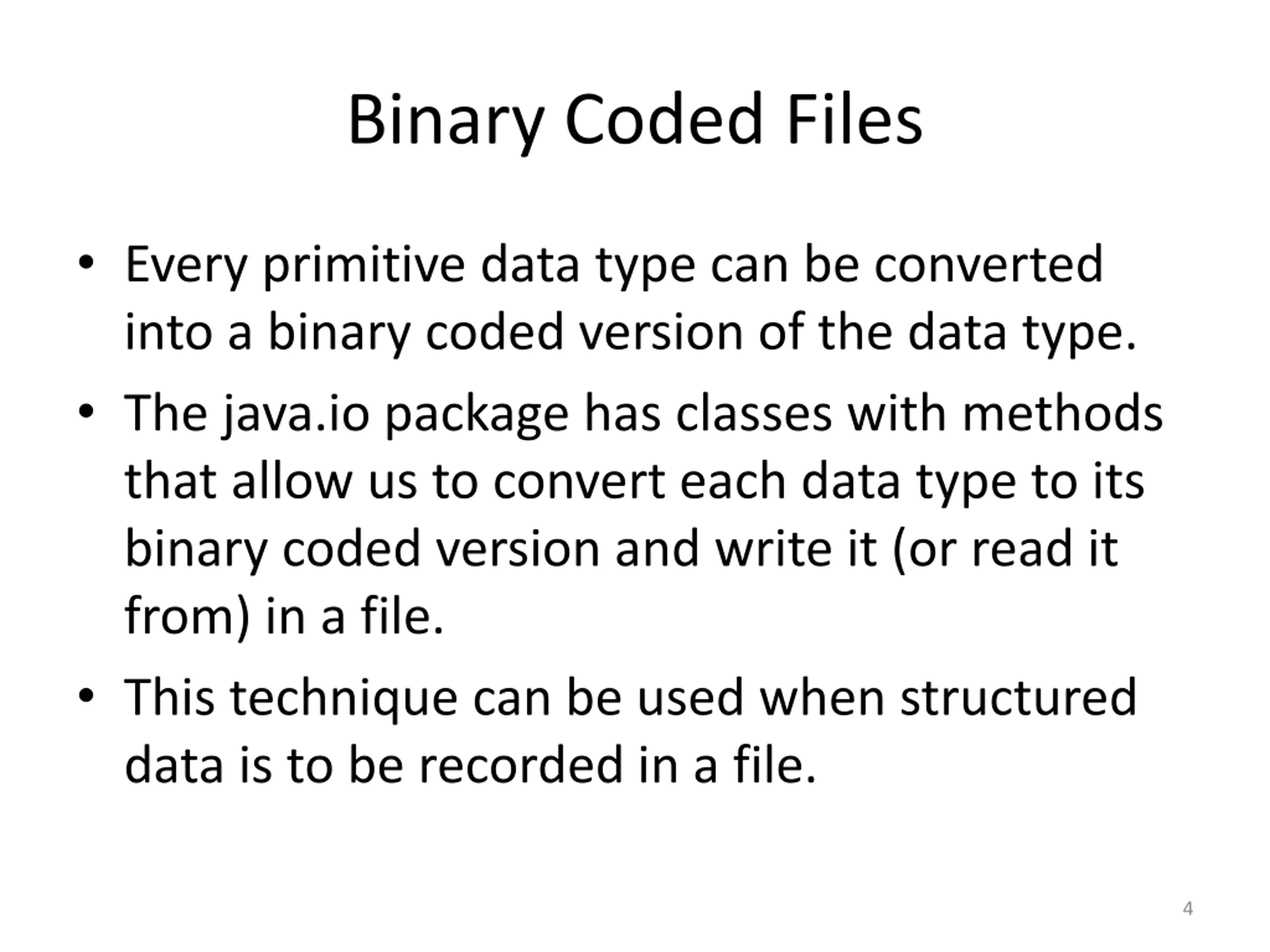 Binary Coded Files

• Every primitive data type can be converted into a binary coded version of the data type.

• The java.io package has classes with methods that allow us to convert each data type to its binary coded version and write it (or read it from) in a file.

• This technique can be used when structured data is to be recorded in a file.

4